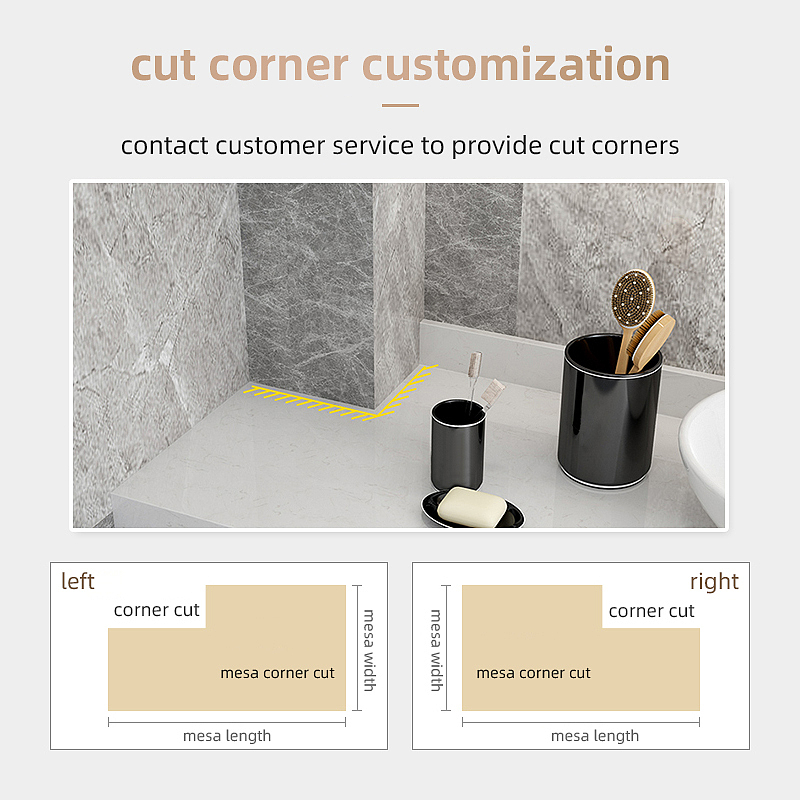 cut corner customization

contact customer service to provide cut corners

left

corner cut

mesa corner cut

mesa width

mesa length

right

corner cut

mesa corner cut

mesa width

mesa length